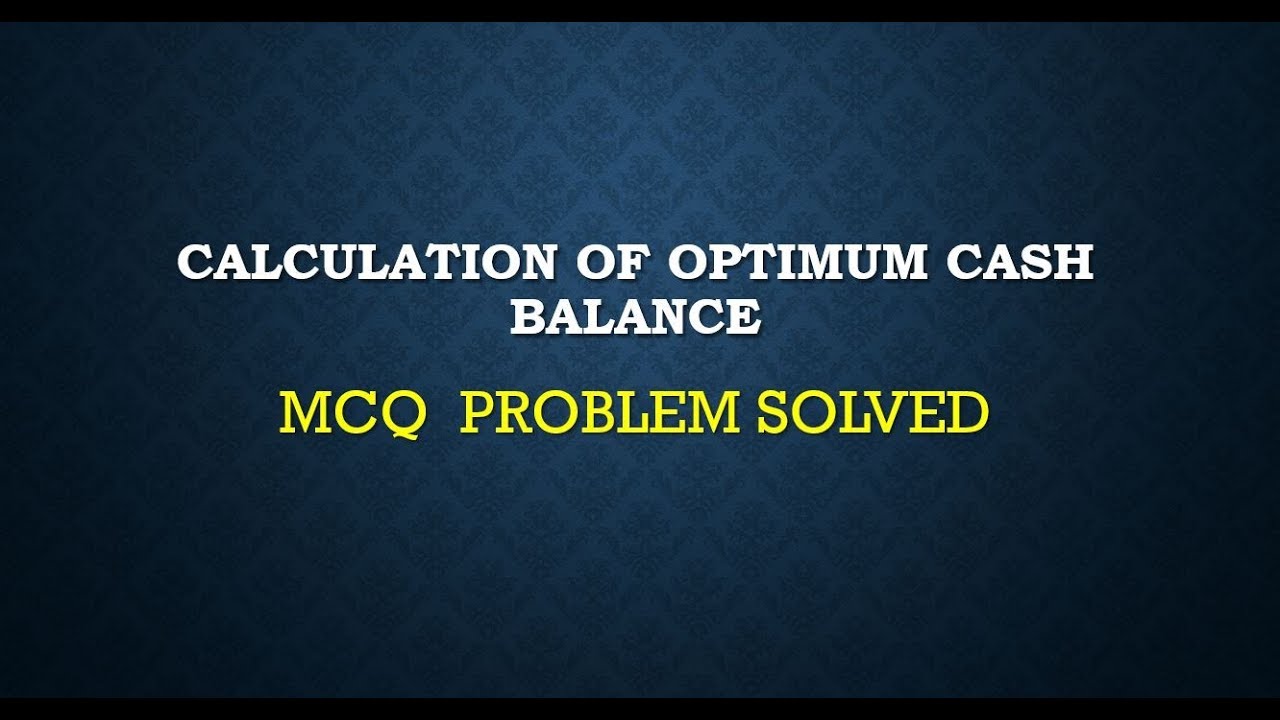 CALCULATION OF OPTIMUM CASH BALANCE

MCQ  PROBLEM SOLVED